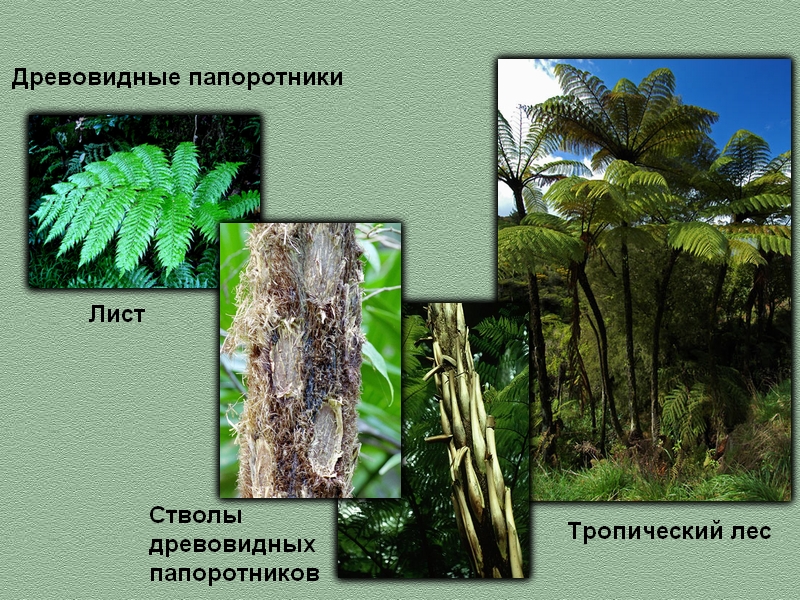 Древовидные папоротники

Лист

Стволы
древовидных
папоротников

Тропический лес